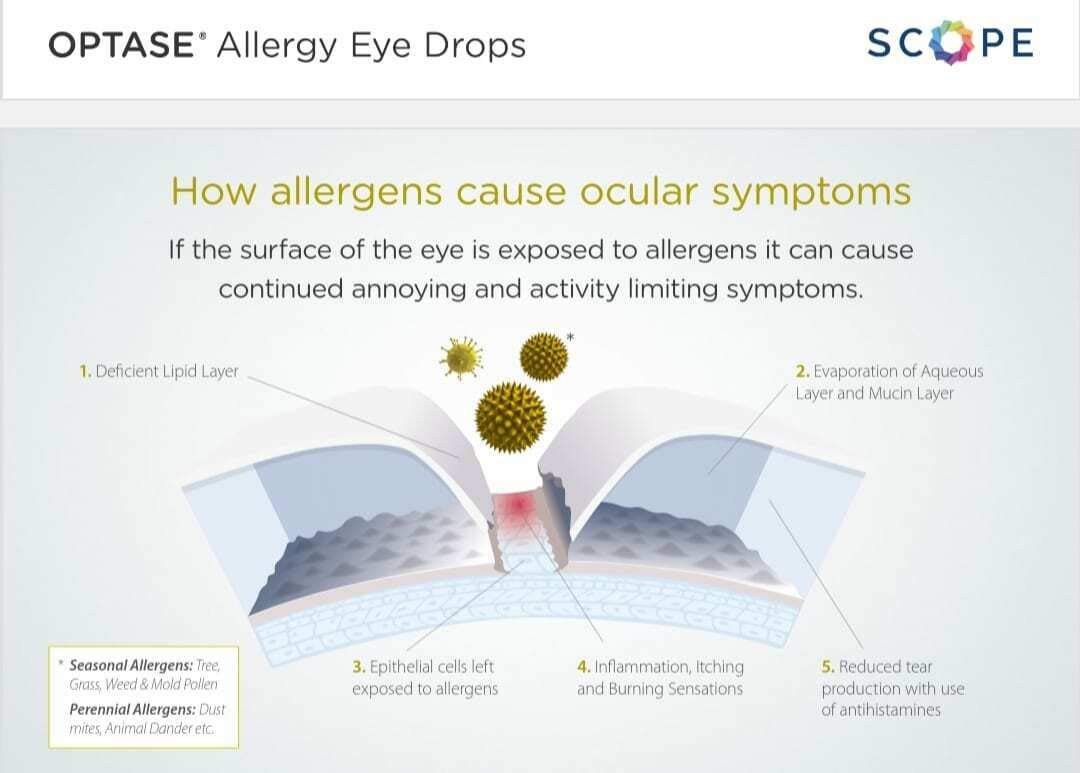 OPTASE® Allergy Eye Drops

SCOPE

How allergens cause ocular symptoms

If the surface of the eye is exposed to allergens it can cause continued annoying and activity limiting symptoms.

*

1. Deficient Lipid Layer

2. Evaporation of Aqueous Layer and Mucin Layer

3. Epithelial cells left exposed to allergens

4. Inflammation, Itching and Burning Sensations

5. Reduced tear production with use of antihistamines

* Seasonal Allergens: Tree, Grass, Weed & Mold Pollen
Perennial Allergens: Dust mites, Animal Dander etc.